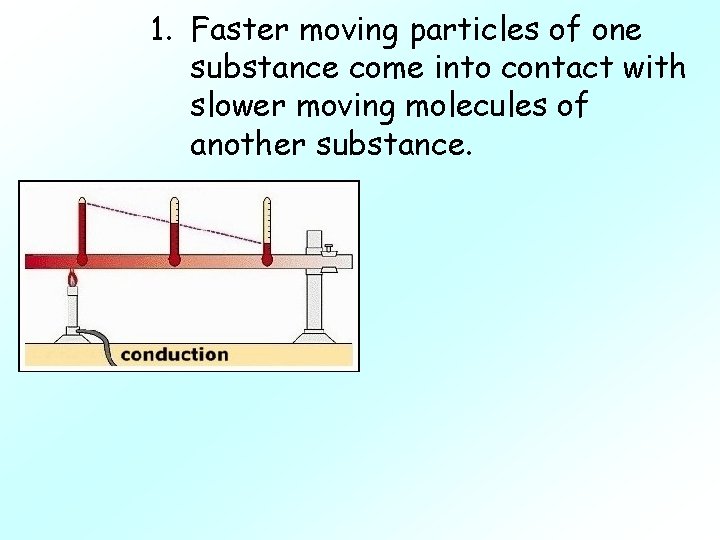 1. Faster moving particles of one substance come into contact with slower moving molecules of another substance.

conduction